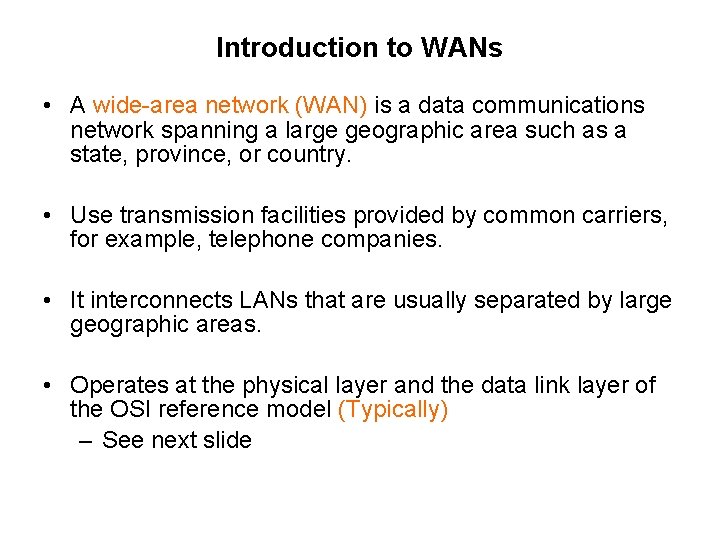 Introduction to WANs

• A wide-area network (WAN) is a data communications network spanning a large geographic area such as a state, province, or country.

• Use transmission facilities provided by common carriers, for example, telephone companies.

• It interconnects LANs that are usually separated by large geographic areas.

• Operates at the physical layer and the data link layer of the OSI reference model (Typically)
– See next slide